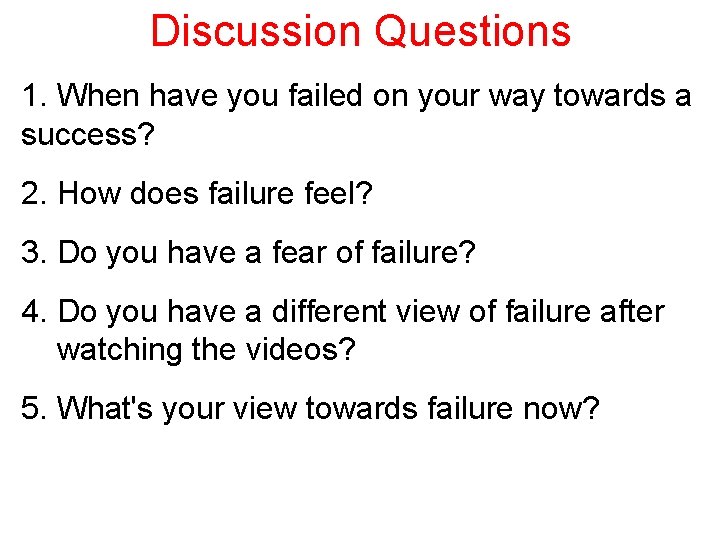 Discussion Questions

1. When have you failed on your way towards a success?

2. How does failure feel?

3. Do you have a fear of failure?

4. Do you have a different view of failure after watching the videos?

5. What's your view towards failure now?